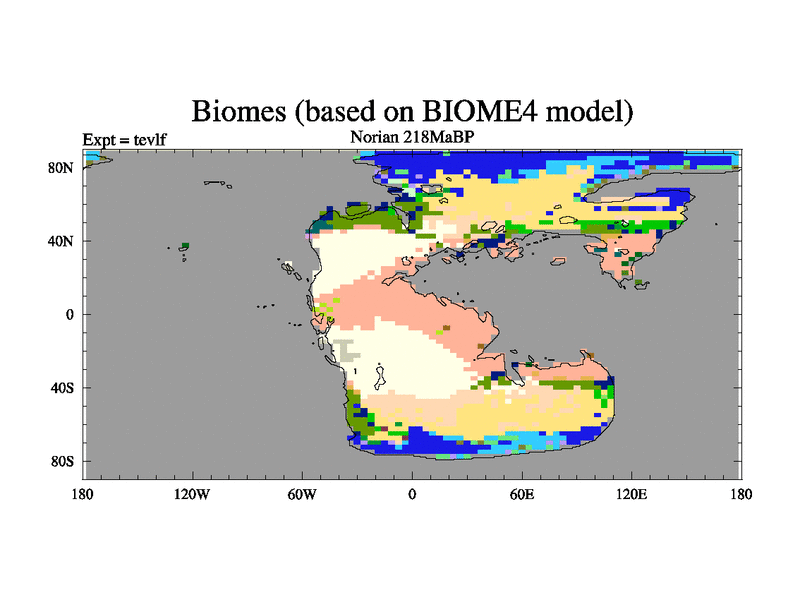 Biomes (based on BIOME4 model)

Expt = tevlf

Norian 218MaBP

80N
40N
0
40S
80S

180
120W
60W
0
60E
120E
180